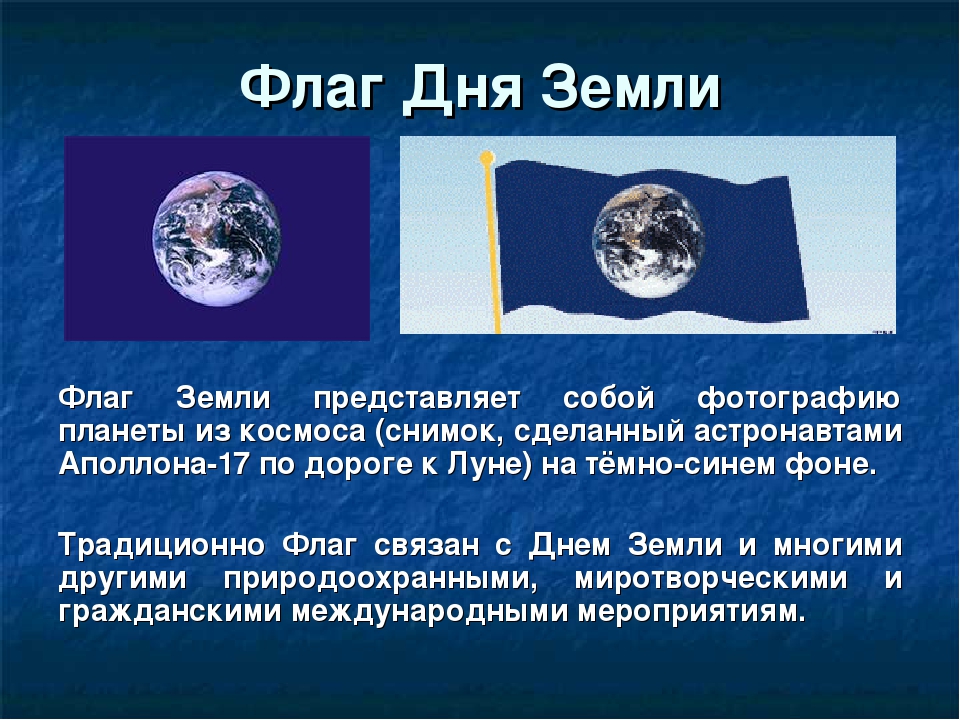 Флаг Дня Земли

Флаг Земли представляет собой фотографию планеты из космоса (снимок, сделанный астронавтами Аполлона-17 по дороге к Луне) на тёмно-синем фоне.

Традиционно Флаг связан с Днем Земли и многими другими природоохранными, миротворческими и гражданскими международными мероприятиям.